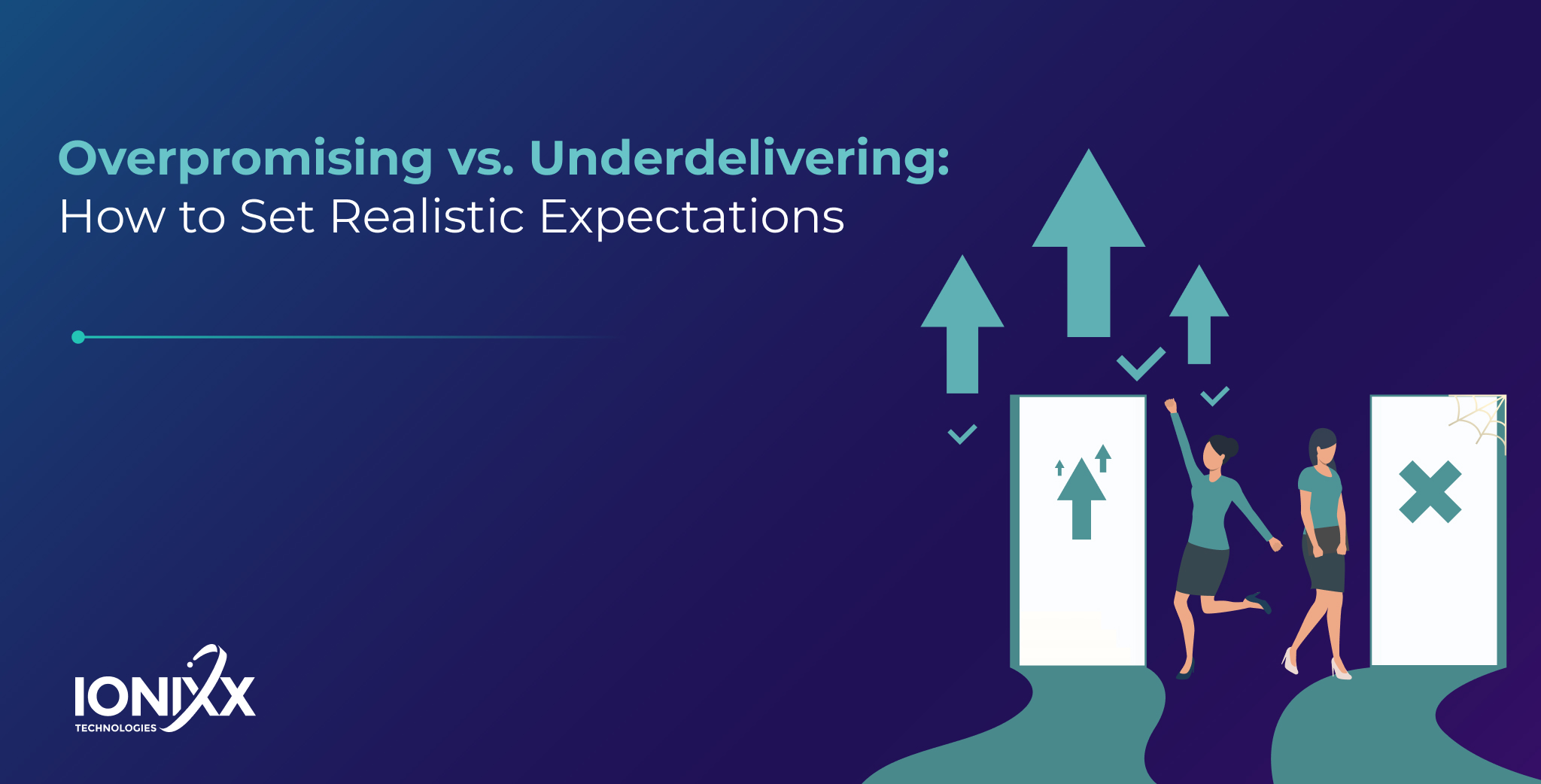 Overpromising vs. Underdelivering:
How to Set Realistic Expectations

IONIXX
TECHNOLOGIES